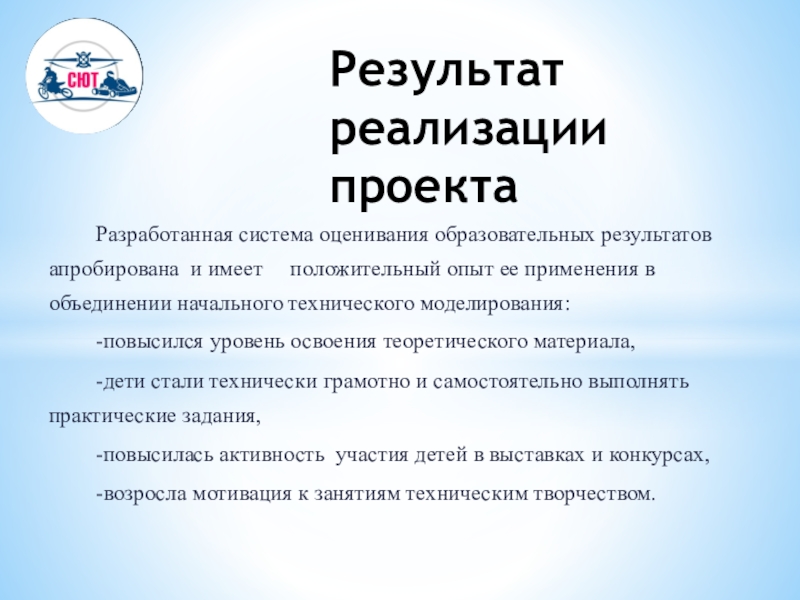 СЮТ

Результат реализации проекта

Разработанная система оценивания образовательных результатов апробирована и имеет положительный опыт ее применения в объединении начального технического моделирования:

-повысился уровень освоения теоретического материала,

-дети стали технически грамотно и самостоятельно выполнять практические задания,

-повысилась активность участия детей в выставках и конкурсах,

-возросла мотивация к занятиям техническим творчеством.